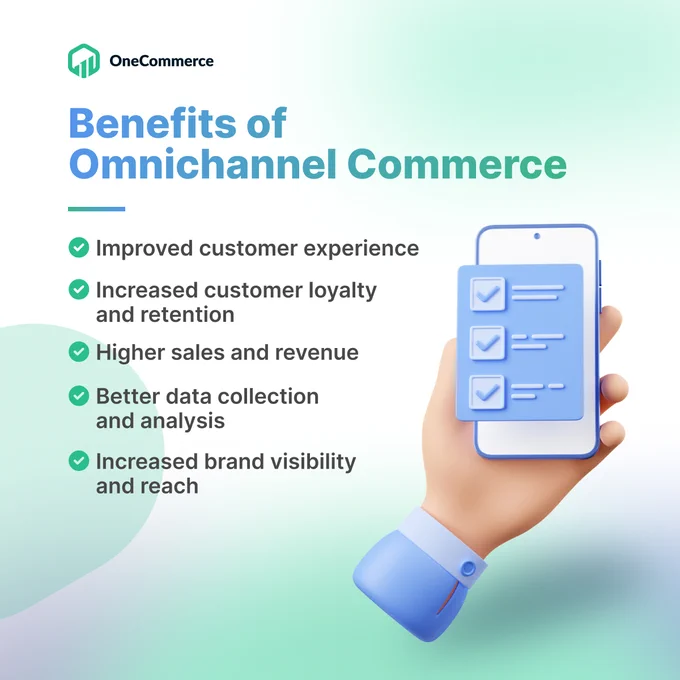 OneCommerce

Benefits of Omnichannel Commerce

Improved customer experience

Increased customer loyalty and retention

Higher sales and revenue

Better data collection and analysis

Increased brand visibility and reach